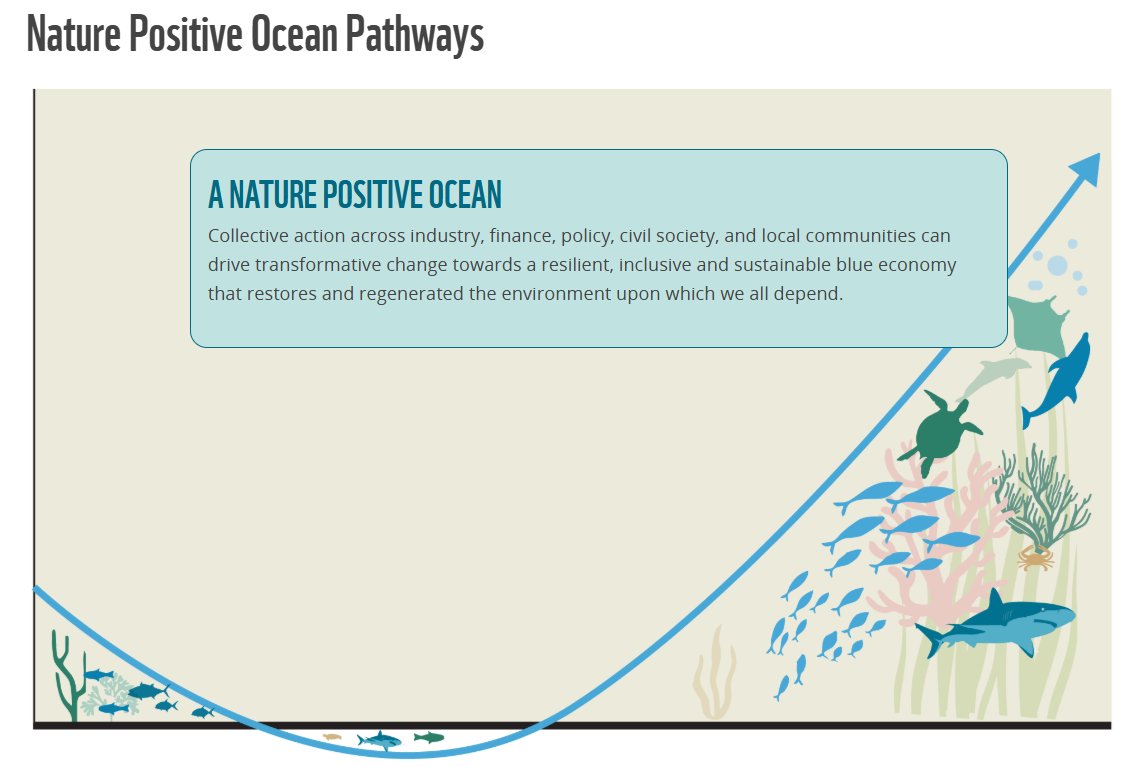 Nature Positive Ocean Pathways

A NATURE POSITIVE OCEAN

Collective action across industry, finance, policy, civil society, and local communities can drive transformative change towards a resilient, inclusive and sustainable blue economy that restores and regenerated the environment upon which we all depend.